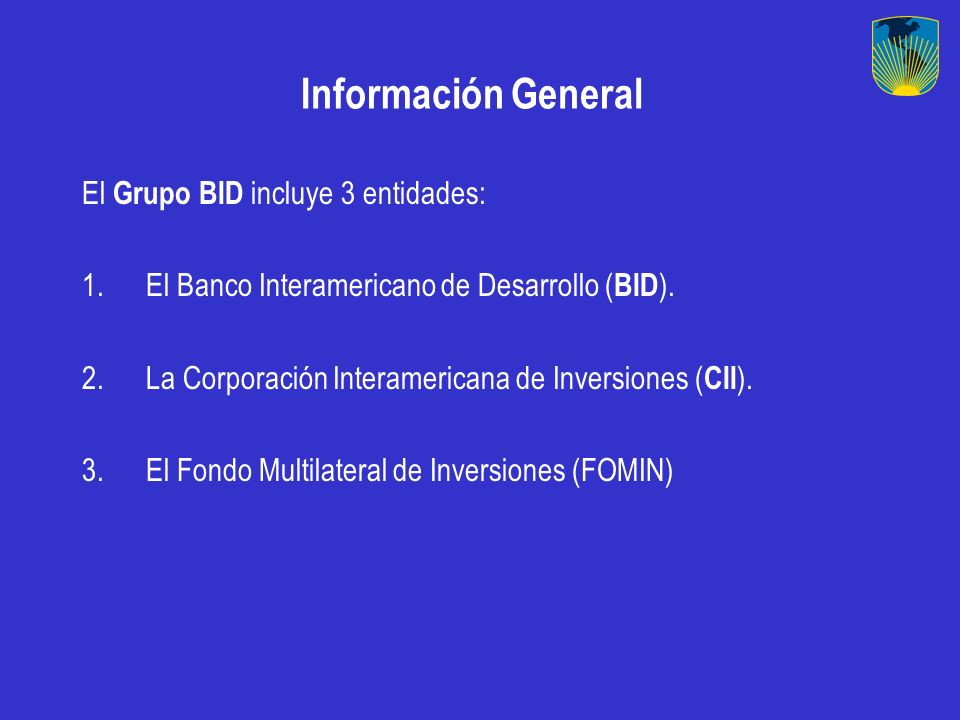 Información General

El Grupo BID incluye 3 entidades:

1. El Banco Interamericano de Desarrollo (BID).

2. La Corporación Interamericana de Inversiones (CII).

3. El Fondo Multilateral de Inversiones (FOMIN)